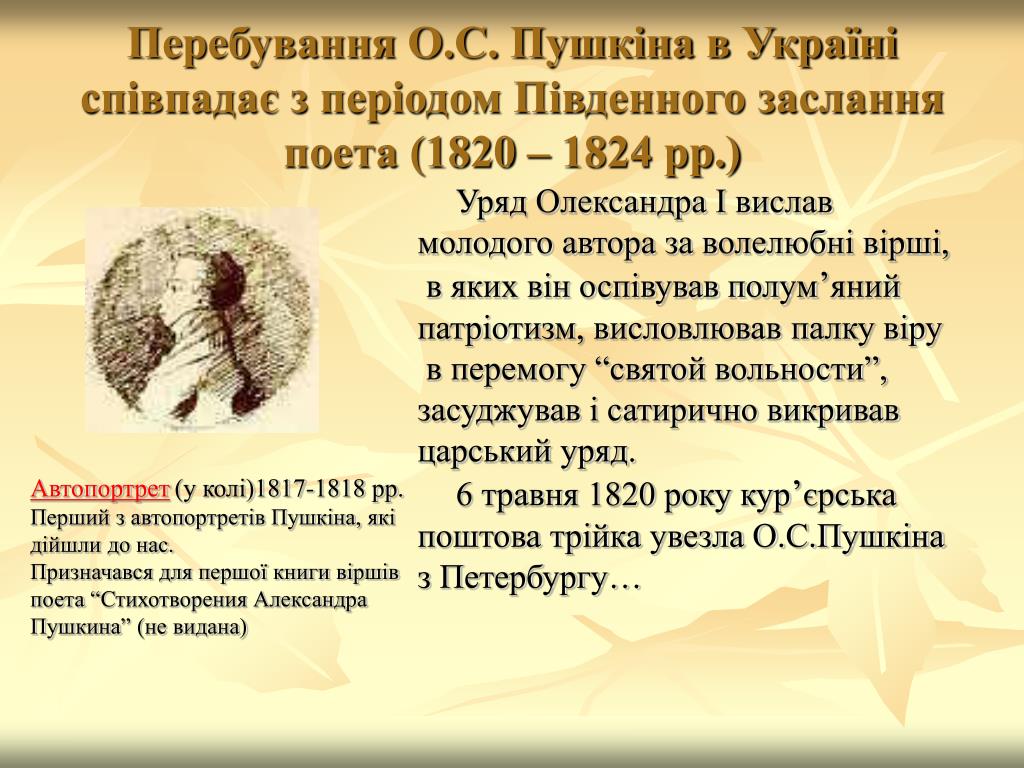 Перебування О.С. Пушкіна в Україні співпадає з періодом Південного заслання поета (1820 – 1824 рр.)

Уряд Олександра І вислав молодого автора за волелюбні вірші, в яких він оспівував полум’яний патріотизм, висловлював палку віру в перемогу “святой вольности”, засуджував і сатирично викривав царський уряд.

6 травня 1820 року кур’єрська поштова трійка увезла О.С.Пушкіна з Петербургу…

Автопортрет (у колі)1817-1818 рр. Перший з автопортретів Пушкіна, які дійшли до нас.
Призначався для першої книги віршів поета “Стихотворения Александра Пушкина” (не видана)